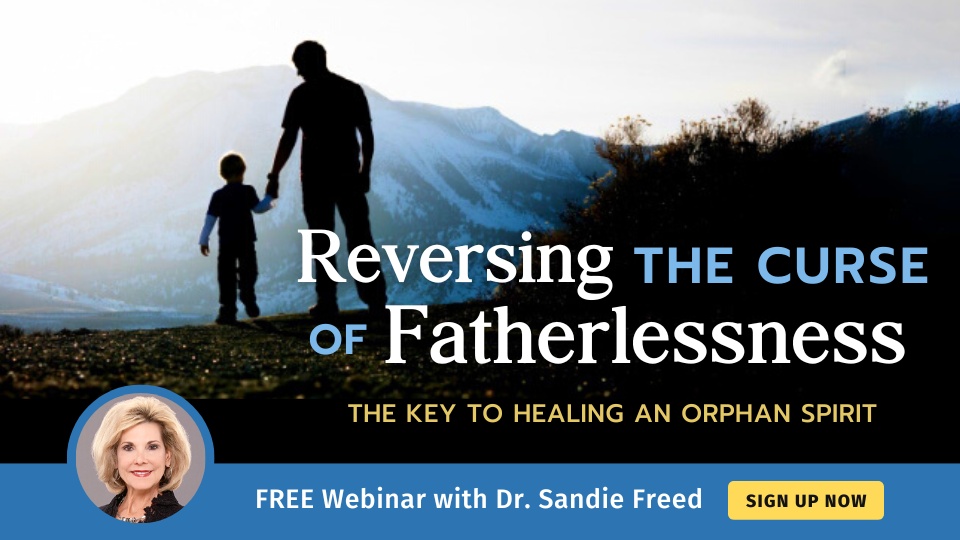 Reversing THE CURSE OF Fatherlessness

THE KEY TO HEALING AN ORPHAN SPIRIT

FREE Webinar with Dr. Sandie Freed

SIGN UP NOW